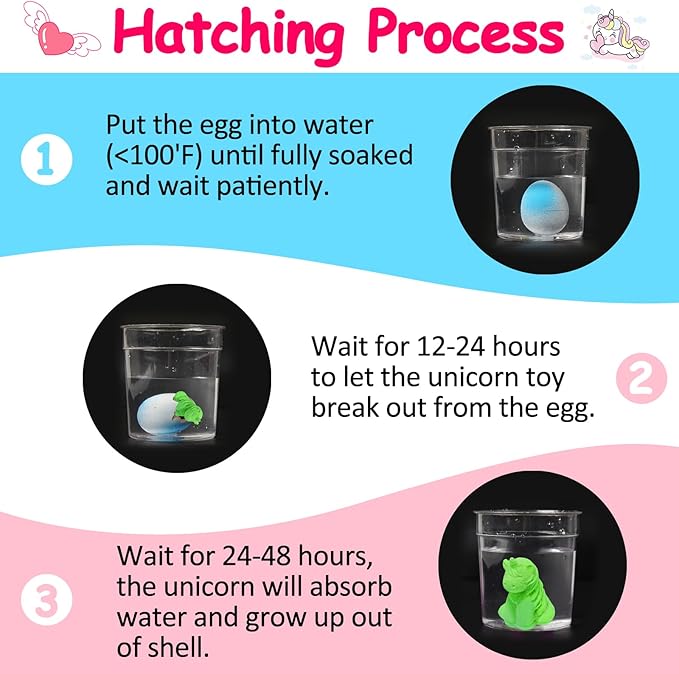 Hatching Process

1

Put the egg into water (<100'F) until fully soaked and wait patiently.

Wait for 12-24 hours to let the unicorn toy break out from the egg.

2

3

Wait for 24-48 hours, the unicorn will absorb water and grow up out of shell.